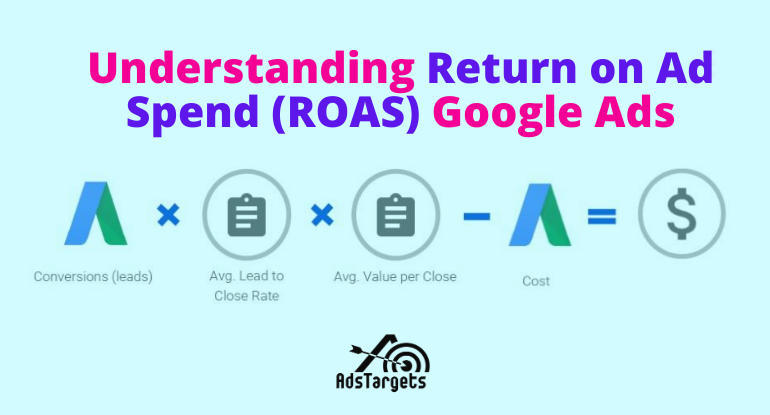 Understanding Return on Ad Spend (ROAS) Google Ads

× × − = $

Conversions (leads)

Avg. Lead to Close Rate

Avg. Value per Close

Cost

AdsTargets